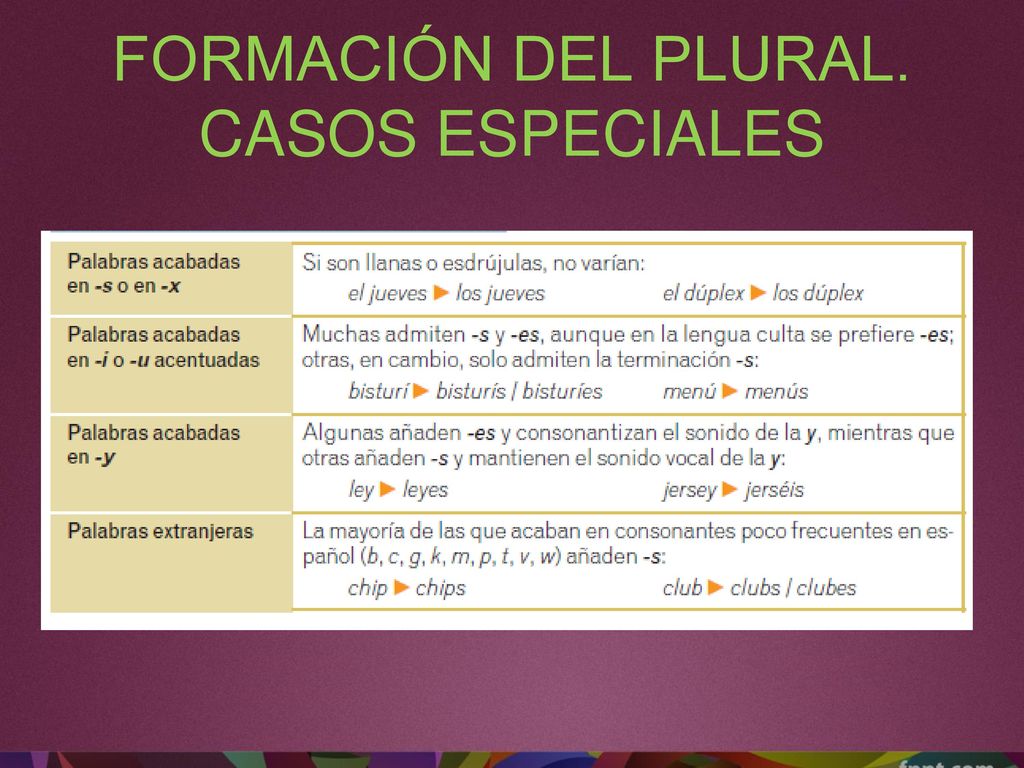 FORMACIÓN DEL PLURAL. CASOS ESPECIALES

| | |
|---|---|
| Palabras acabadas en -s o en -x | Si son llanas o esdrújulas, no varían: el jueves ► los jueves el dúplex ► los dúplex |
| Palabras acabadas en -i o -u acentuadas | Muchas admiten -s y -es, aunque en la lengua culta se prefiere -es; otras, en cambio, solo admiten la terminación -s: bisturí ► bisturís / bisturíes menú ► menús |
| Palabras acabadas en -y | Algunas añaden -es y consonantizan el sonido de la y, mientras que otras añaden -s y mantienen el sonido vocal de la y: ley ► leyes jersey ► jerséis |
| Palabras extranjeras | La mayoría de las que acaban en consonantes poco frecuentes en español (b, c, g, k, m, p, t, v, w) añaden -s: chip ► chips club ► clubs / clubes |

fppt.com